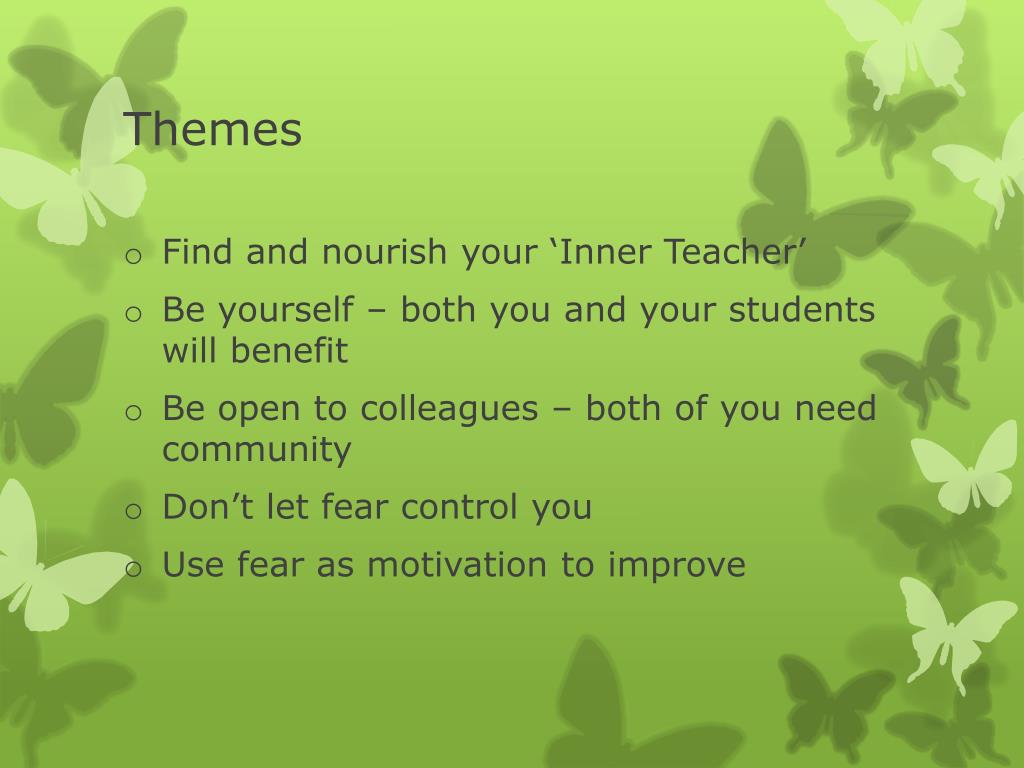 Themes

o Find and nourish your ‘Inner Teacher’

o Be yourself – both you and your students will benefit

o Be open to colleagues – both of you need community

o Don’t let fear control you

o Use fear as motivation to improve